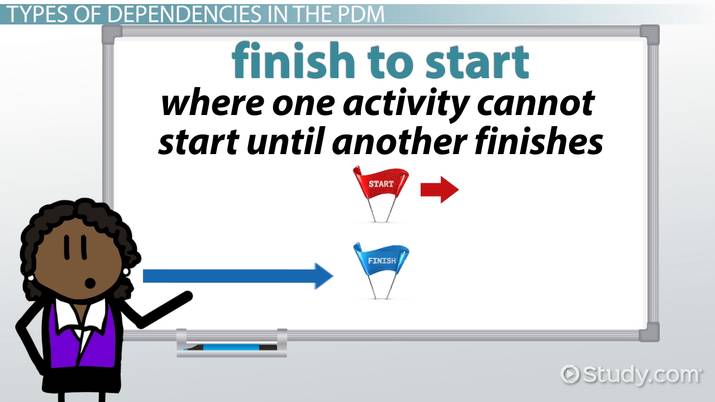 TYPES OF DEPENDENCIES IN THE PDM

finish to start

where one activity cannot start until another finishes

START

FINISH

Study.com